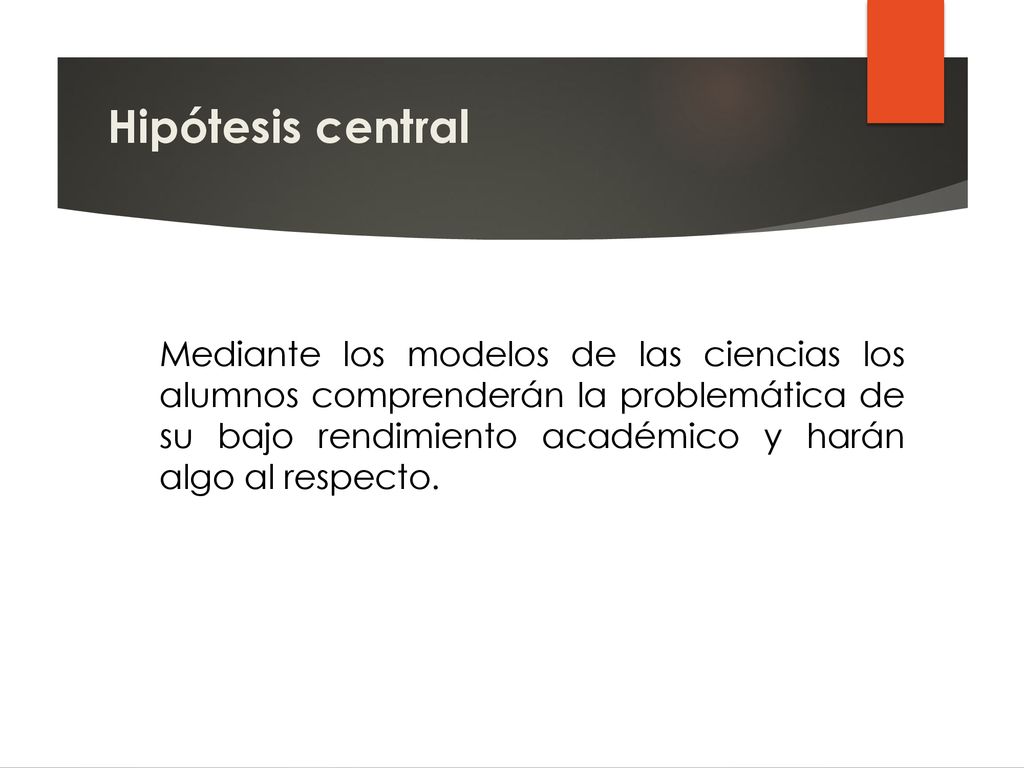 Hipótesis central

Mediante los modelos de las ciencias los alumnos comprenderán la problemática de su bajo rendimiento académico y harán algo al respecto.